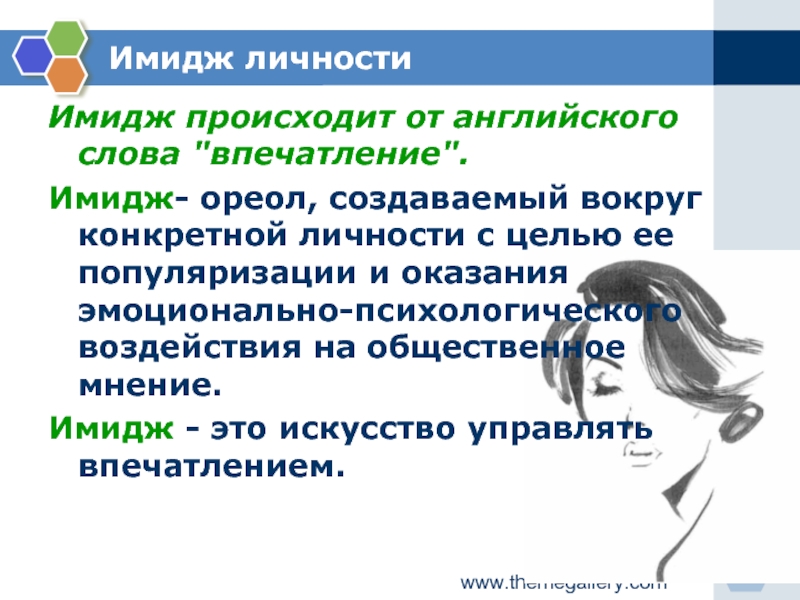 Имидж личности

Имидж происходит от английского слова "впечатление".

Имидж- ореол, создаваемый вокруг конкретной личности с целью ее популяризации и оказания эмоционально-психологического воздействия на общественное мнение.

Имидж - это искусство управлять впечатлением.

www.themegallery.com